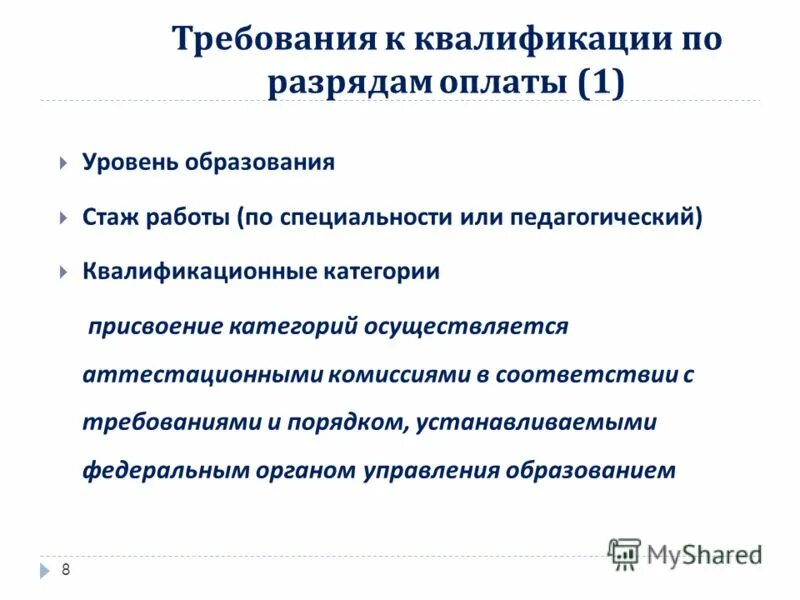 Требования к квалификации по разрядам оплаты (1)

Уровень образования

Стаж работы (по специальности или педагогический)

Квалификационные категории

присвоение категорий осуществляется аттестационными комиссиями в соответствии с требованиями и порядком, устанавливаемыми федеральным органом управления образованием

8

MyShared